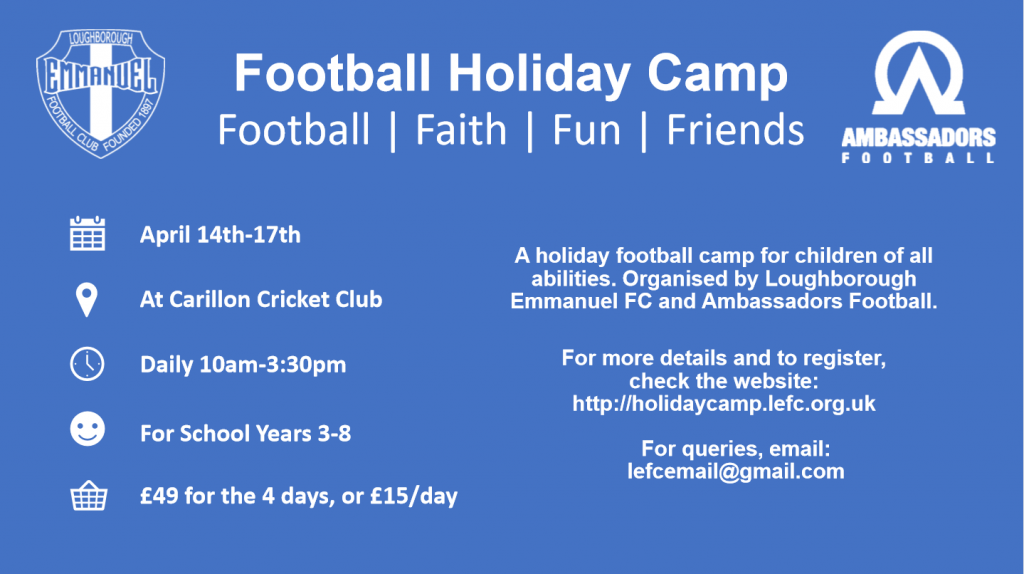 LOUGHBOROUGH
EMMANUEL
FOOTBALL CLUB FOUNDED 1887

Football Holiday Camp
Football | Faith | Fun | Friends

AMBASSADORS
FOOTBALL

April 14th-17th

At Carillon Cricket Club

Daily 10am-3:30pm

For School Years 3-8

£49 for the 4 days, or £15/day

A holiday football camp for children of all abilities. Organised by Loughborough Emmanuel FC and Ambassadors Football.

For more details and to register, check the website: http://holidaycamp.lefc.org.uk

For queries, email: lefcemail@gmail.com